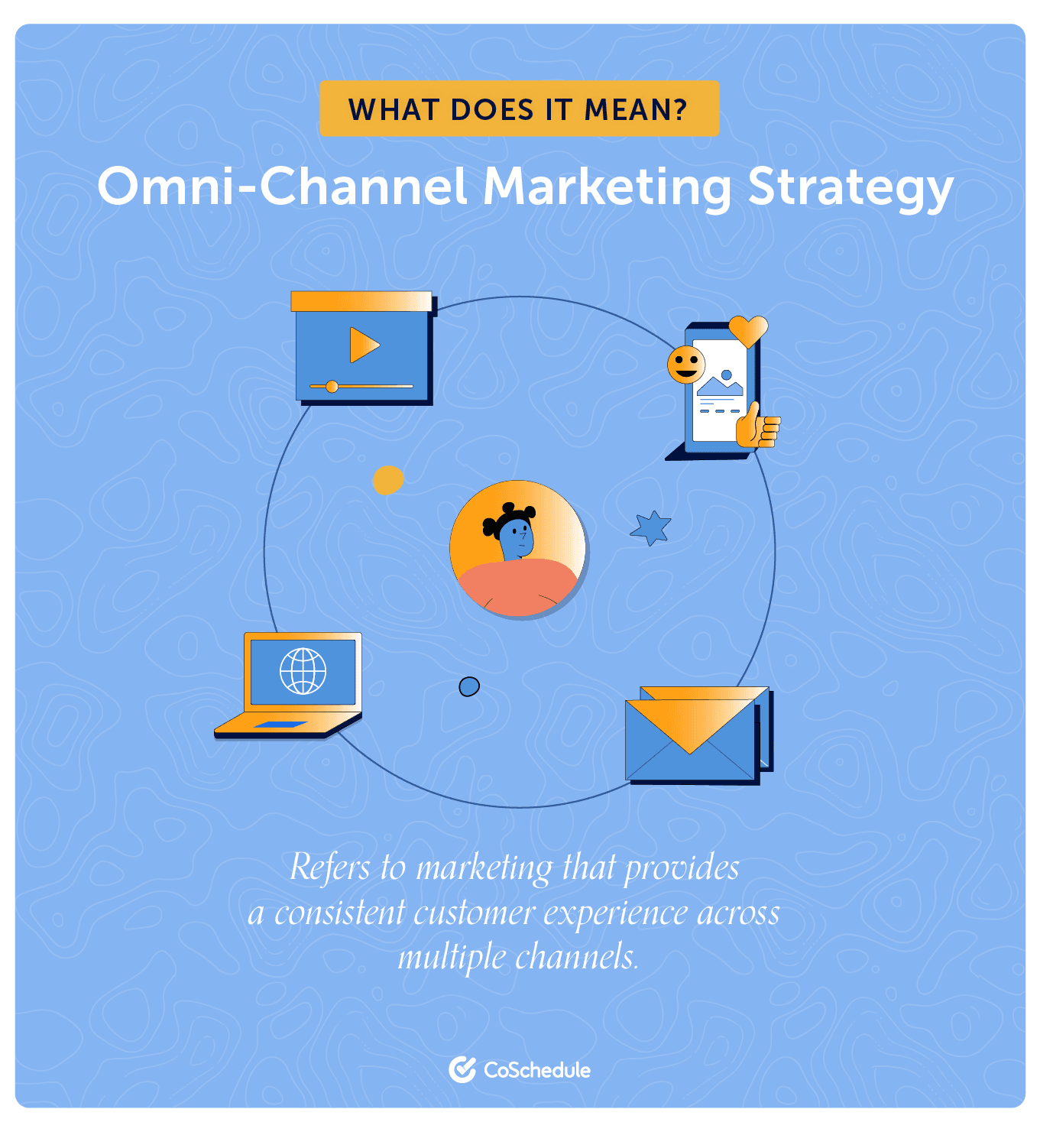 WHAT DOES IT MEAN?

Omni-Channel Marketing Strategy

Refers to marketing that provides a consistent customer experience across multiple channels.

CoSchedule